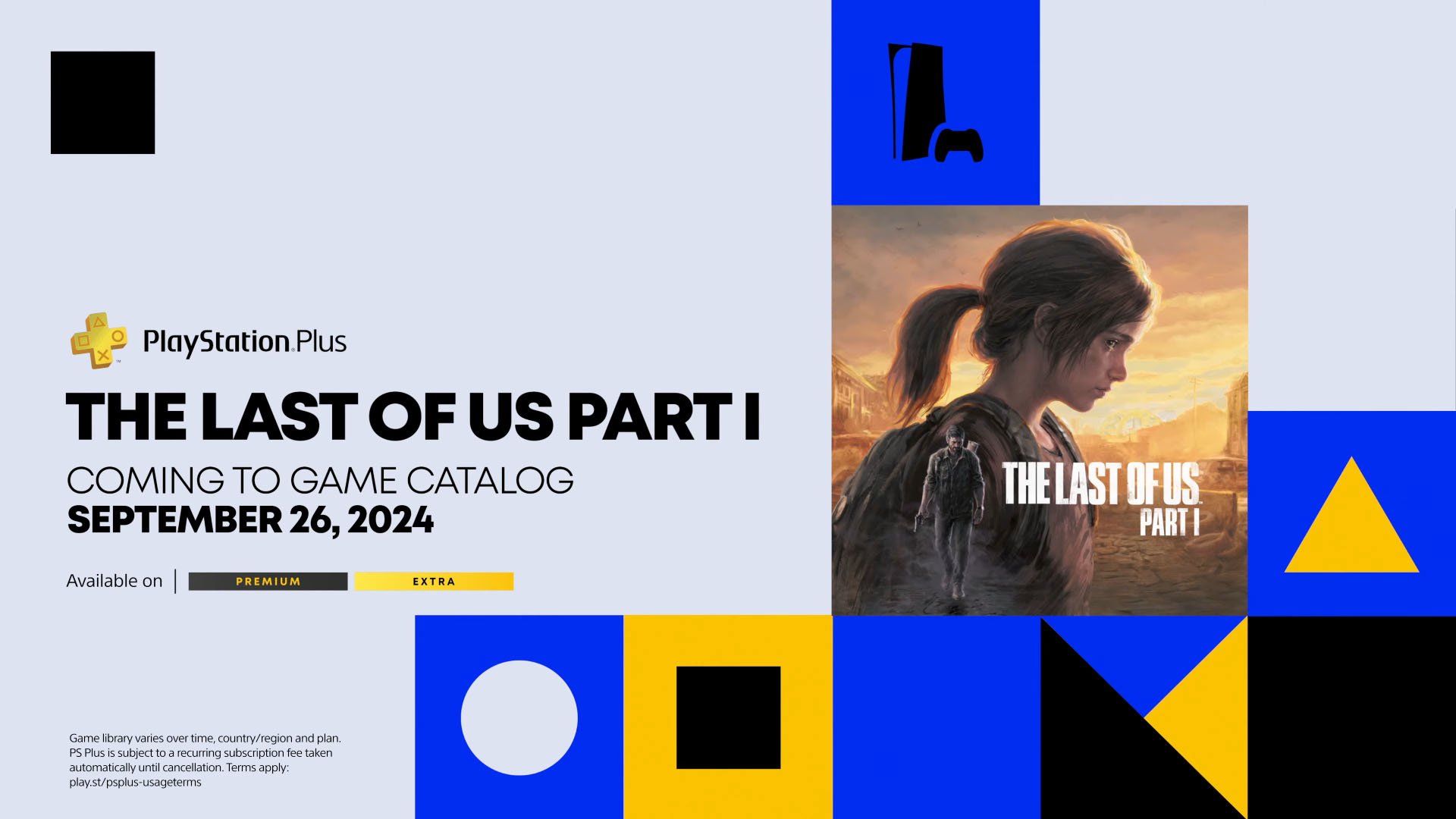 PlayStation Plus

THE LAST OF US PART I

COMING TO GAME CATALOG
SEPTEMBER 26, 2024

Available on | PREMIUM EXTRA

THE LAST OF US PART I

Game library varies over time, country/region and plan. PS Plus is subject to a recurring subscription fee taken automatically until cancellation. Terms apply: play.st/psplus-usageterms